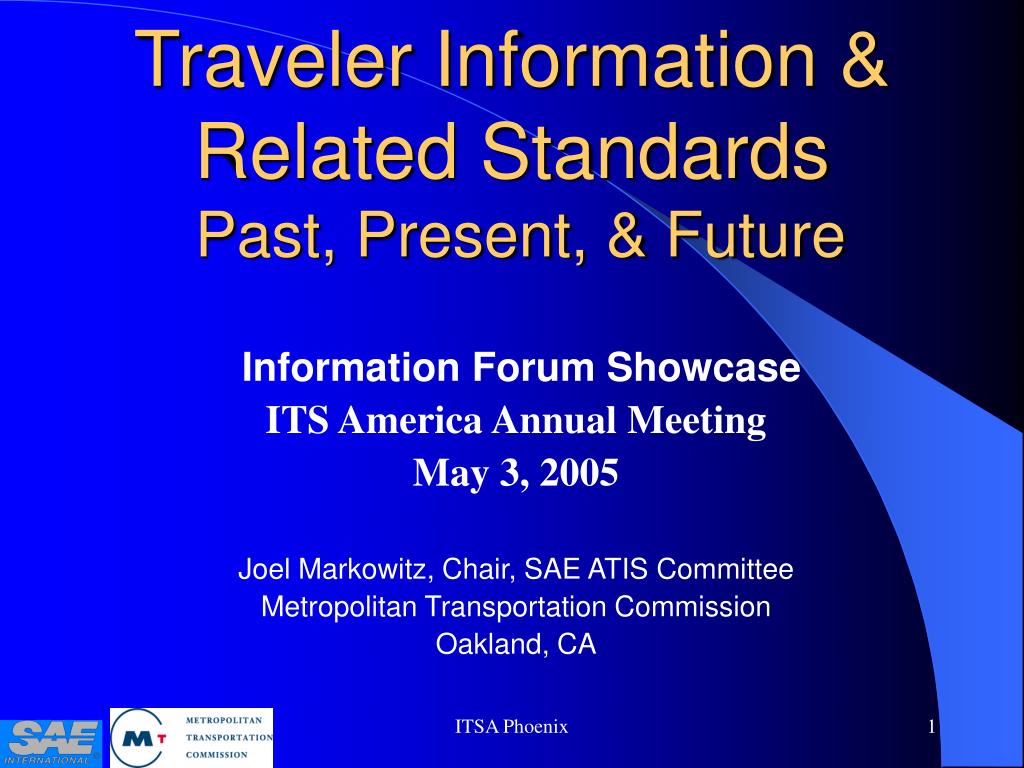 Traveler Information & Related Standards
Past, Present, & Future

Information Forum Showcase
ITS America Annual Meeting
May 3, 2005

Joel Markowitz, Chair, SAE ATIS Committee
Metropolitan Transportation Commission
Oakland, CA

SAE INTERNATIONAL

MT METROPOLITAN TRANSPORTATION COMMISSION

ITSA Phoenix

1